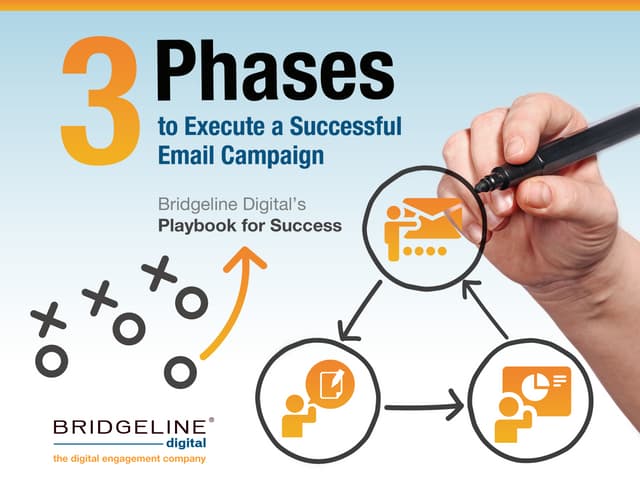 3 Phases
to Execute a Successful Email Campaign

Bridgeline Digital's
Playbook for Success

BRIDGELINE®
digital
the digital engagement company